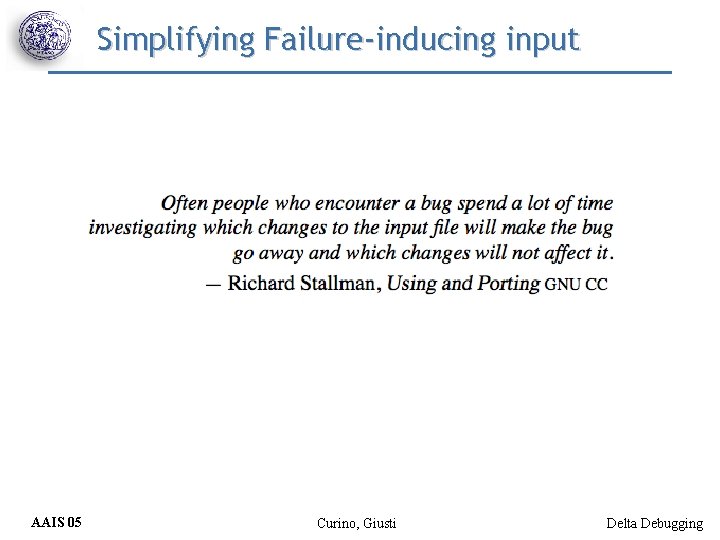 Simplifying Failure-inducing input

Often people who encounter a bug spend a lot of time investigating which changes to the input file will make the bug go away and which changes will not affect it.
— Richard Stallman, Using and Porting GNU CC

AAIS 05

Curino, Giusti

Delta Debugging